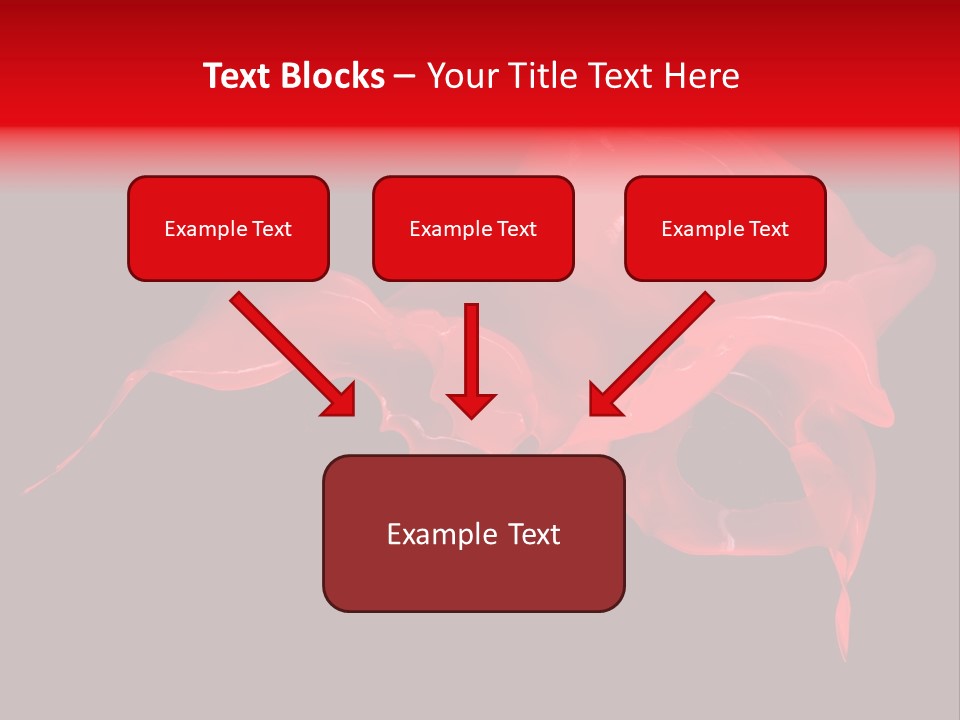 Text Blocks – Your Title Text Here

Example Text

Example Text

Example Text

Example Text